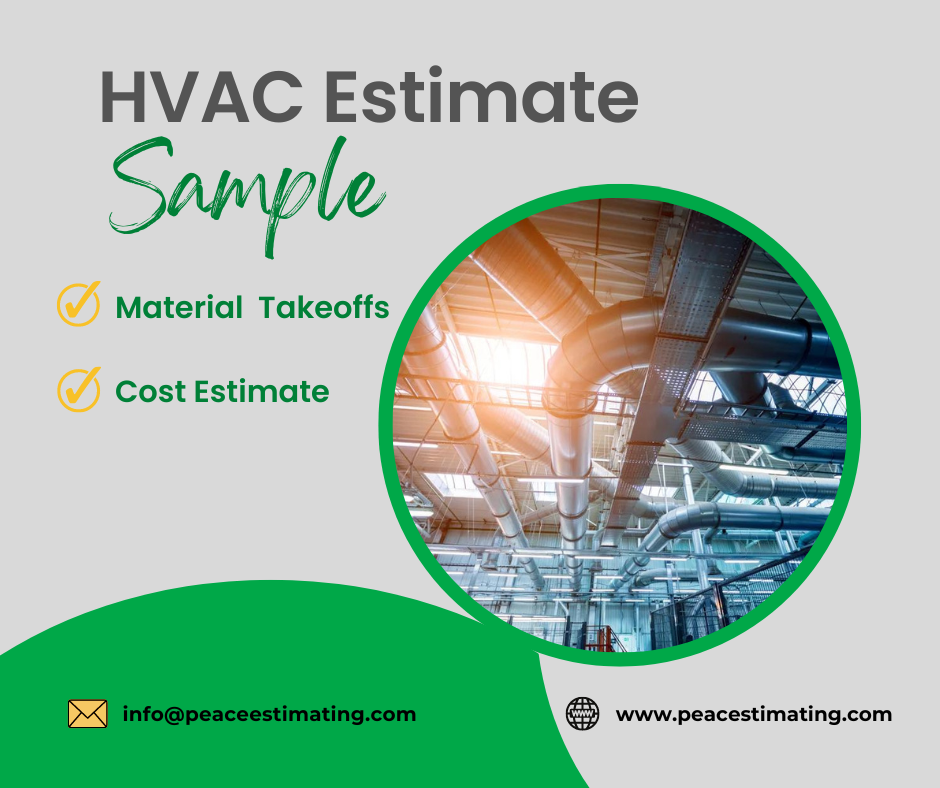 HVAC Estimate
Sample

Material Takeoffs

Cost Estimate

info@peaceestimating.com

www.peacestimating.com